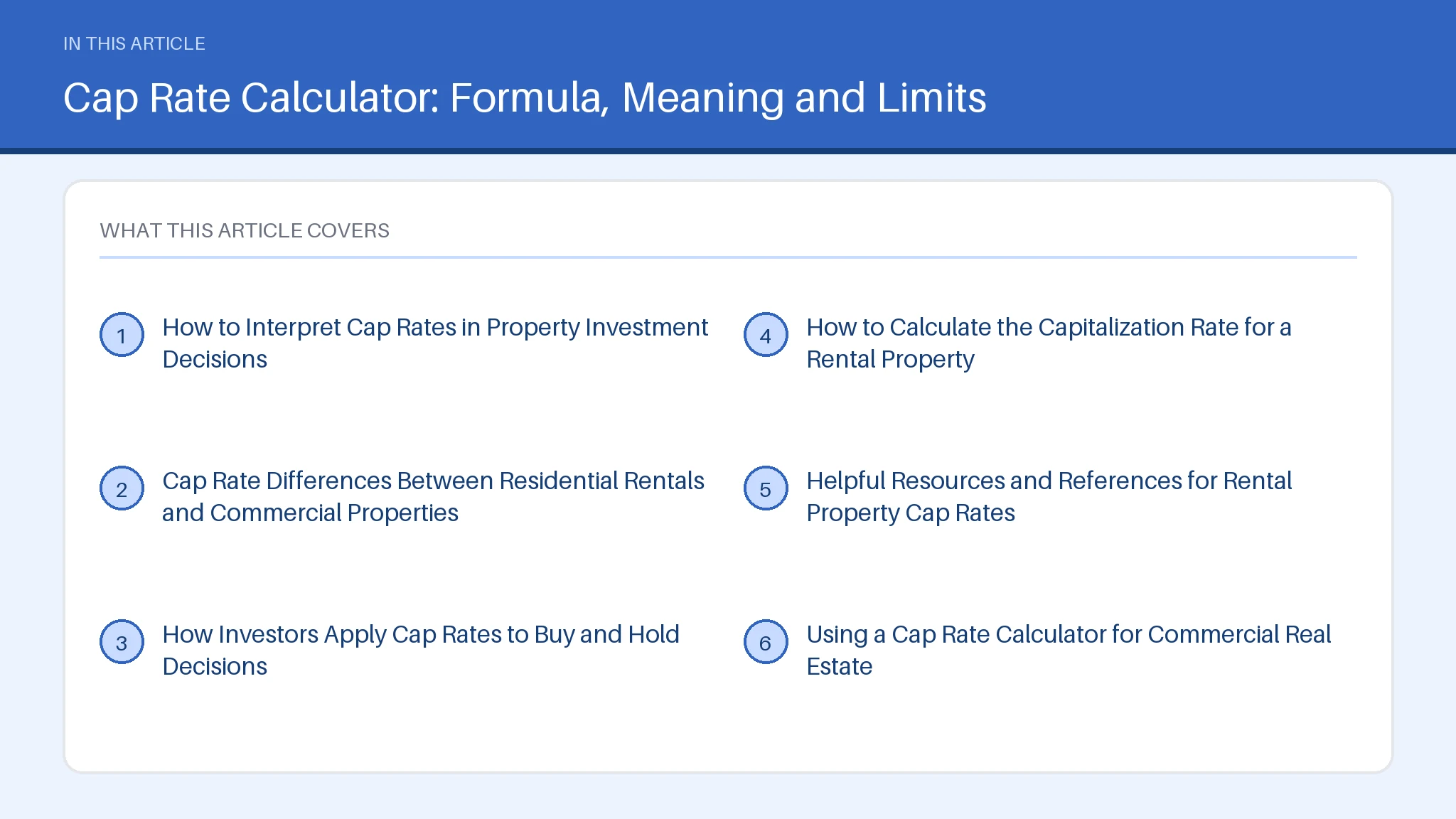 IN THIS ARTICLE

Cap Rate Calculator: Formula, Meaning and Limits

WHAT THIS ARTICLE COVERS

1 How to Interpret Cap Rates in Property Investment Decisions

2 Cap Rate Differences Between Residential Rentals and Commercial Properties

3 How Investors Apply Cap Rates to Buy and Hold Decisions

4 How to Calculate the Capitalization Rate for a Rental Property

5 Helpful Resources and References for Rental Property Cap Rates

6 Using a Cap Rate Calculator for Commercial Real Estate